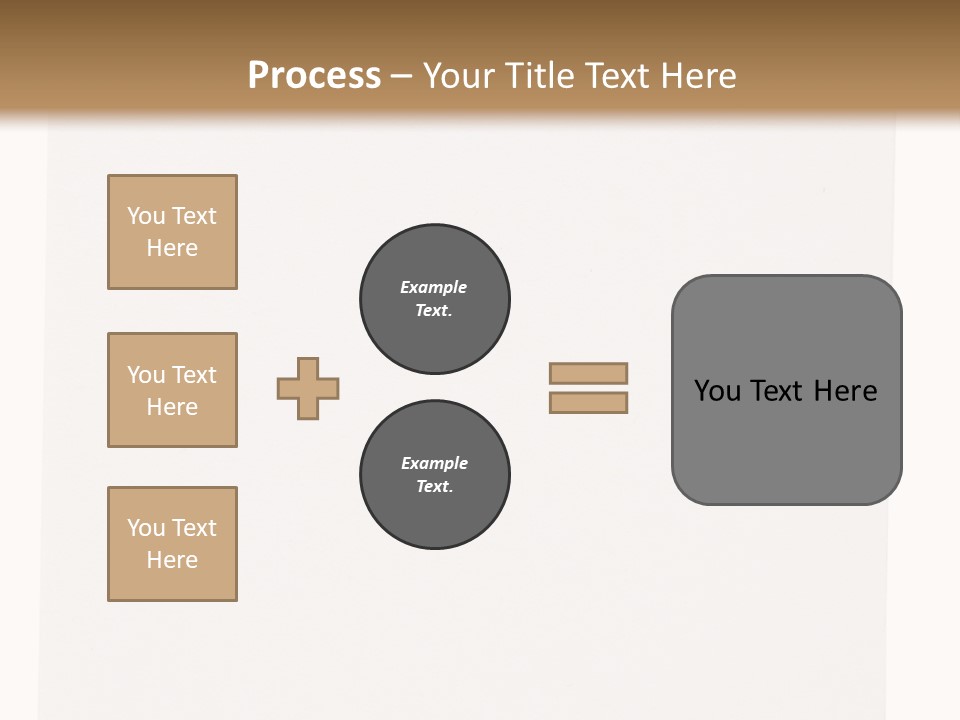 Process – Your Title Text Here

You Text Here

You Text Here

You Text Here

Example Text.

Example Text.

You Text Here